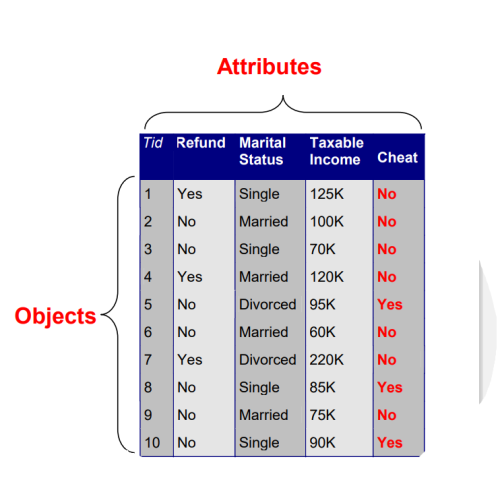 Attributes

Objects

| Tid | Refund | Marital Status | Taxable Income | Cheat |
|---|---|---|---|---|
| 1 | Yes | Single | 125K | No |
| 2 | No | Married | 100K | No |
| 3 | No | Single | 70K | No |
| 4 | Yes | Married | 120K | No |
| 5 | No | Divorced | 95K | Yes |
| 6 | No | Married | 60K | No |
| 7 | Yes | Divorced | 220K | No |
| 8 | No | Single | 85K | Yes |
| 9 | No | Married | 75K | No |
| 10 | No | Single | 90K | Yes |